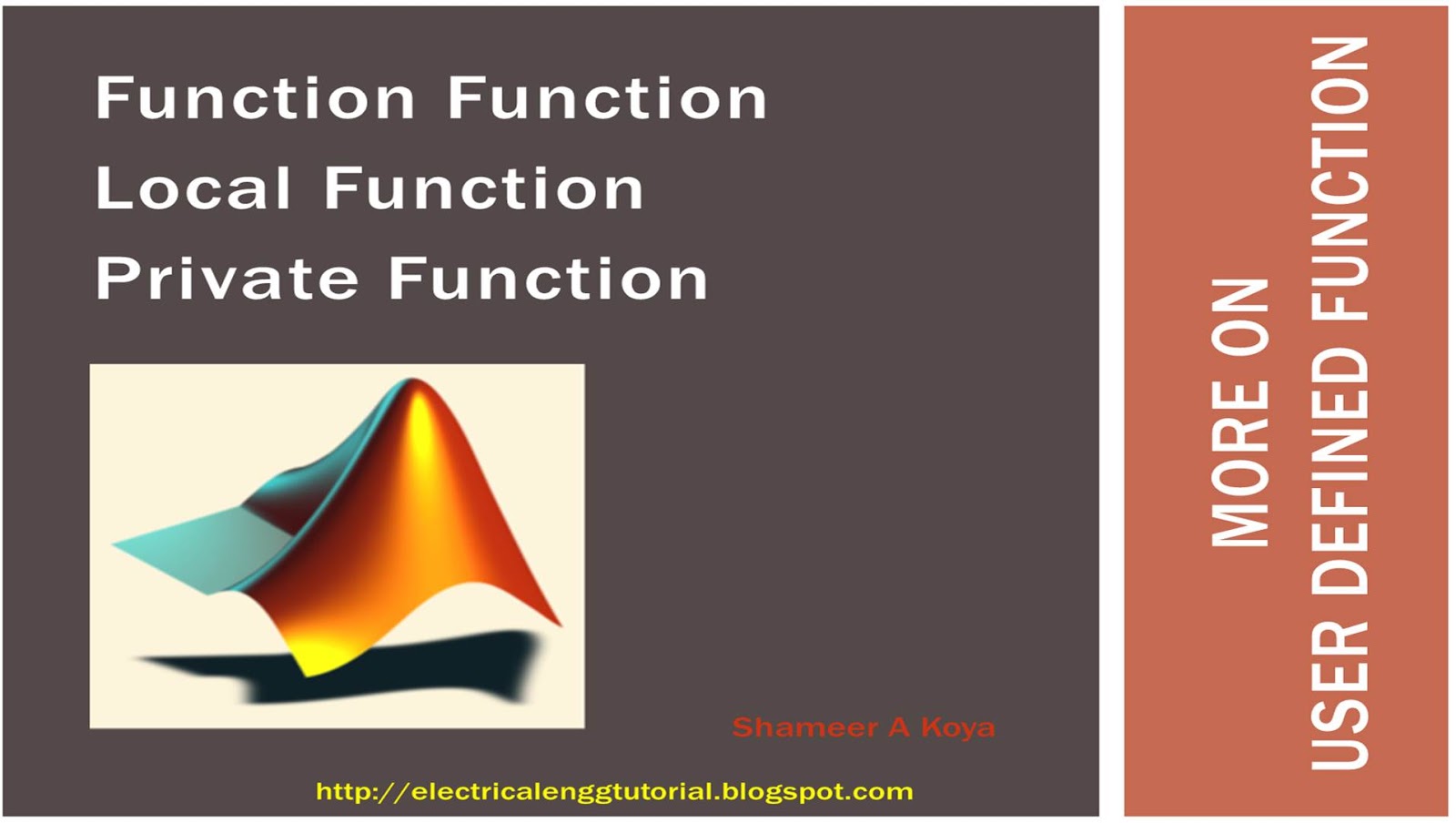 Function Function
Local Function
Private Function

Shameer A Koya

http://electricalenggtutorial.blogspot.com

MORE ON
USER DEFINED FUNCTION